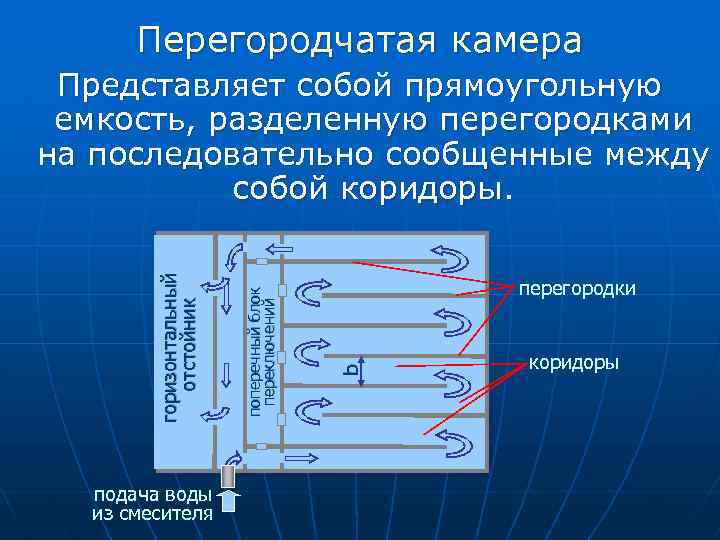 Перегородчатая камера

Представляет собой прямоугольную емкость, разделенную перегородками на последовательно сообщенные между собой коридоры.

горизонтальный отстойник

поперечный блок переключений

b

перегородки

коридоры

подача воды из смесителя